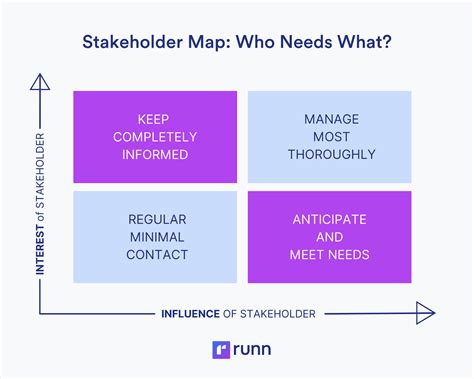 Stakeholder Map: Who Needs What?

INTEREST of STAKEHOLDER

KEEP COMPLETELY INFORMED

MANAGE MOST THOROUGHLY

REGULAR MINIMAL CONTACT

ANTICIPATE AND MEET NEEDS

INFLUENCE OF STAKEHOLDER

runn